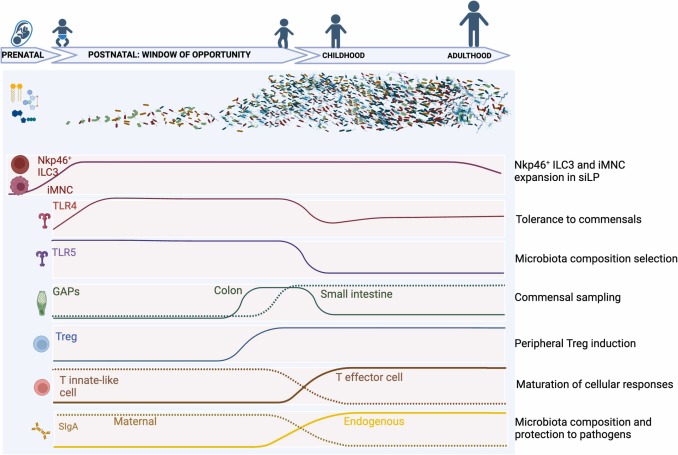 PRENATAL
POSTNATAL: WINDOW OF OPPORTUNITY
CHILDHOOD
ADULTHOOD

Nkp46⁺ ILC3
iMNC
Nkp46⁺ ILC3 and iMNC expansion in siLP

TLR4
Tolerance to commensals

TLR5
Microbiota composition selection

GAPs
Colon
Small intestine
Commensal sampling

Treg
Peripheral Treg induction

T innate-like cell
T effector cell
Maturation of cellular responses

SIgA
Maternal
Endogenous
Microbiota composition and protection to pathogens